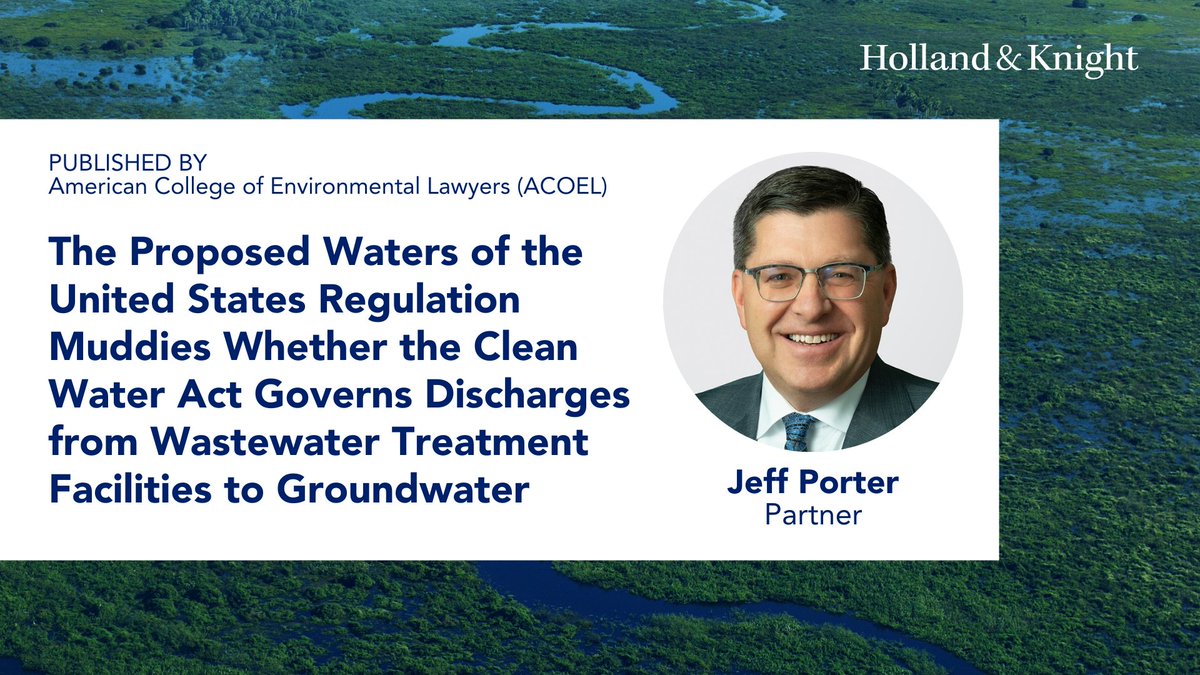 Holland & Knight

PUBLISHED BY
American College of Environmental Lawyers (ACOEL)

The Proposed Waters of the United States Regulation Muddies Whether the Clean Water Act Governs Discharges from Wastewater Treatment Facilities to Groundwater

Jeff Porter
Partner